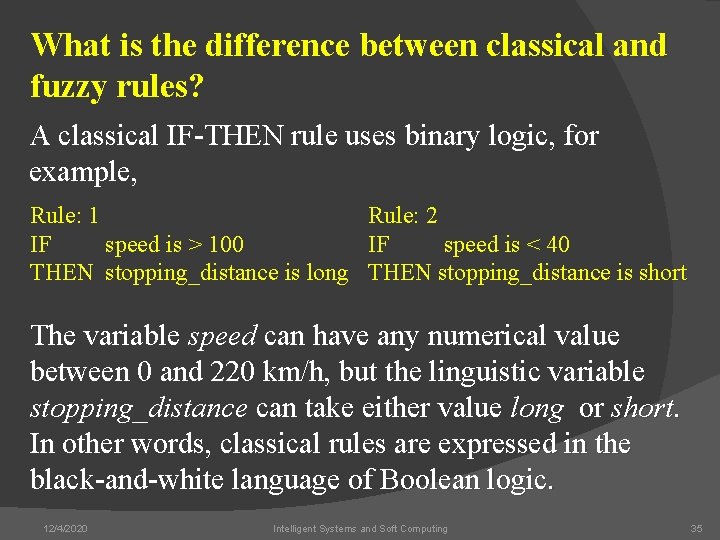 What is the difference between classical and fuzzy rules?

A classical IF-THEN rule uses binary logic, for example,

Rule: 1
IF speed is > 100
THEN stopping_distance is long

Rule: 2
IF speed is < 40
THEN stopping_distance is short

The variable speed can have any numerical value between 0 and 220 km/h, but the linguistic variable stopping_distance can take either value long or short. In other words, classical rules are expressed in the black-and-white language of Boolean logic.

12/4/2020 Intelligent Systems and Soft Computing 35